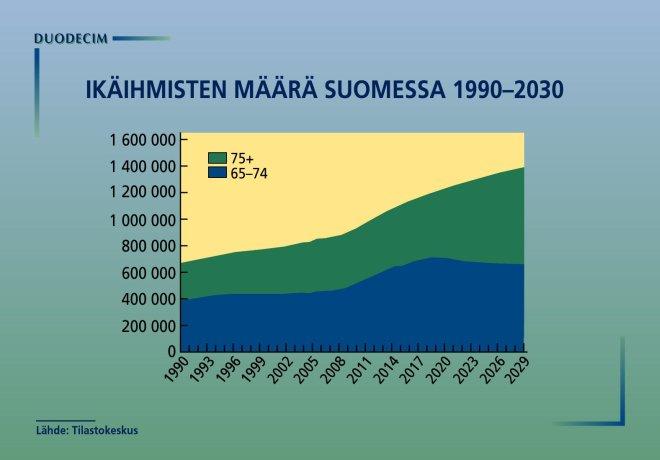 DUODECIM

IKÄIHMISTEN MÄÄRÄ SUOMESSA 1990–2030

1 600 000
1 400 000
1 200 000
1 000 000
800 000
600 000
400 000
200 000
0

75+
65–74

1990
1993
1996
1999
2002
2005
2008
2011
2014
2017
2020
2023
2026
2029

Lähde: Tilastokeskus